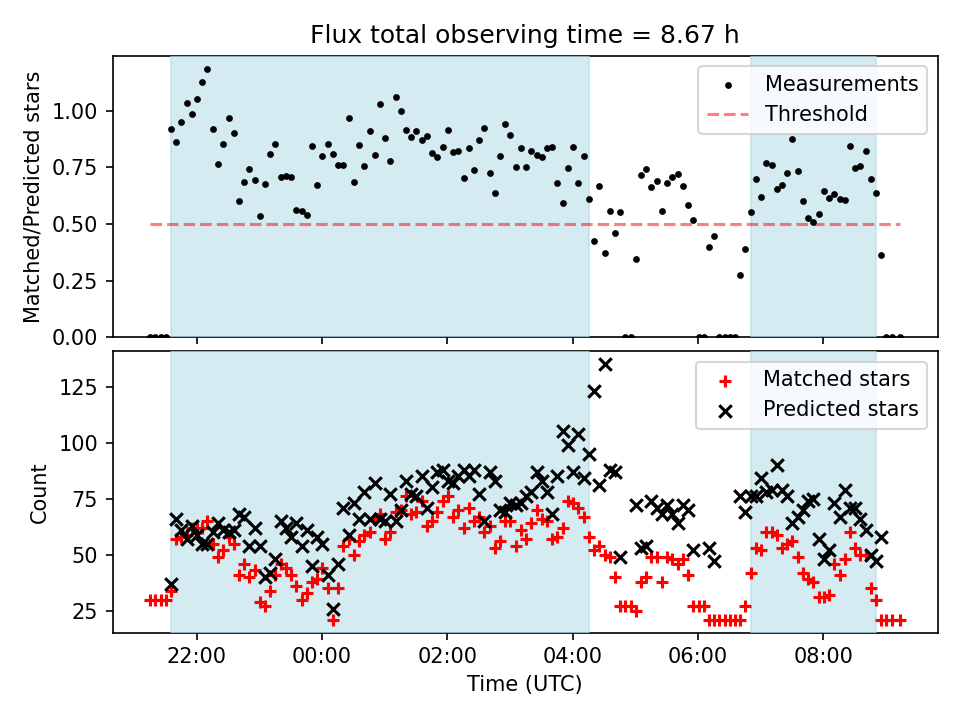 Flux total observing time = 8.67 h

Matched/Predicted stars

1.00
0.75
0.50
0.25
0.00

Measurements
Threshold

Count

125
100
75
50
25

Matched stars
Predicted stars

22:00
00:00
02:00
04:00
06:00
08:00

Time (UTC)